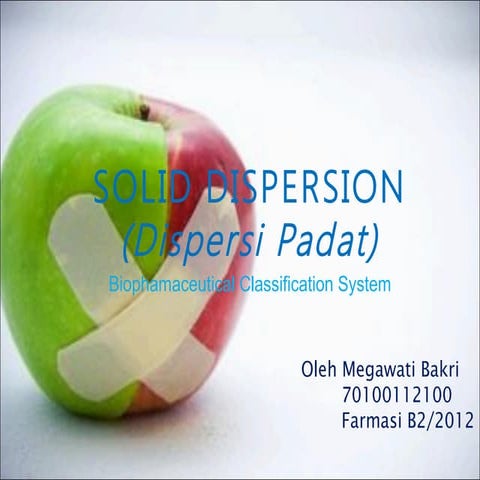 SOLID DISPERSION
(Dispersi Padat)
Biophamaceutical Classification System

Oleh Megawati Bakri
70100112100
Farmasi B2/2012